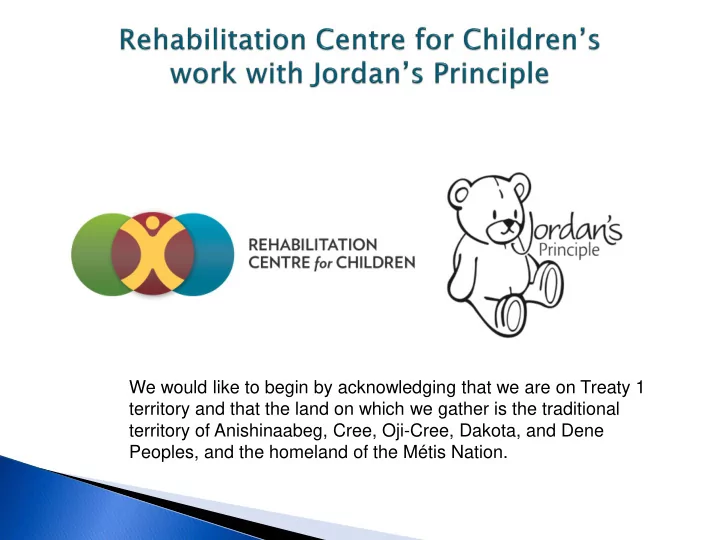 Rehabilitation Centre for Children's work with Jordan's Principle

REHABILITATION CENTRE for CHILDREN

Jordan's Principle

We would like to begin by acknowledging that we are on Treaty 1 territory and that the land on which we gather is the traditional territory of Anishinaabeg, Cree, Oji-Cree, Dakota, and Dene Peoples, and the homeland of the Métis Nation.